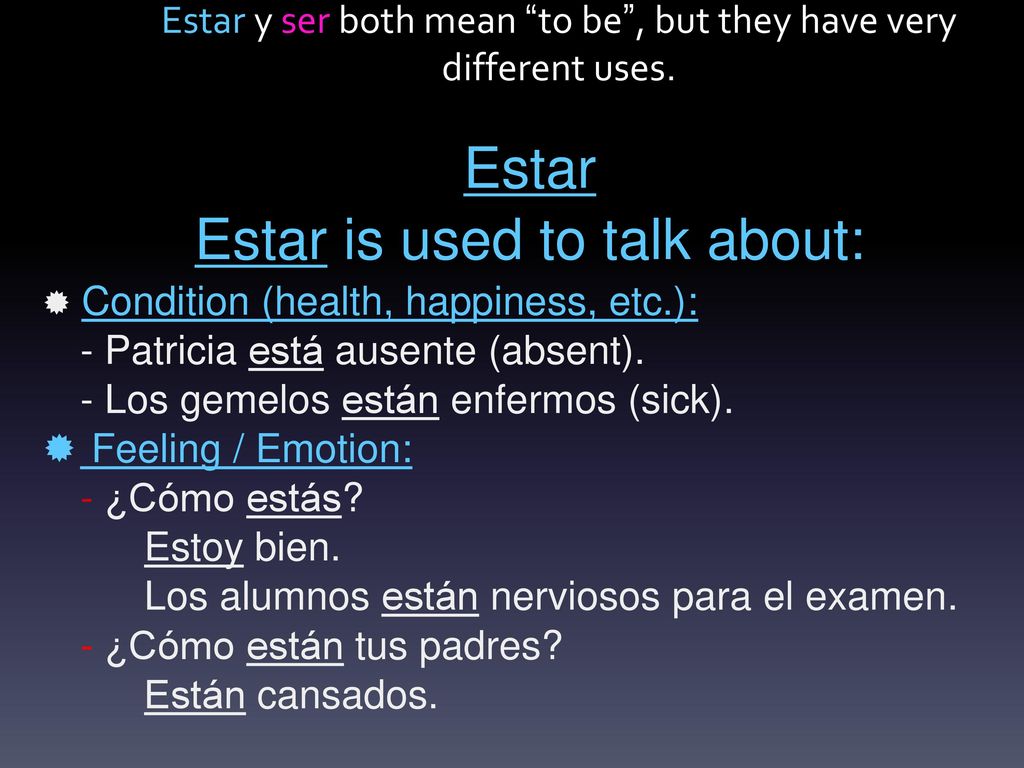 Estar y ser both mean “to be”, but they have very different uses.

Estar
Estar is used to talk about:

Condition (health, happiness, etc.):
- Patricia está ausente (absent).
- Los gemelos están enfermos (sick).

Feeling / Emotion:
- ¿Cómo estás?
Estoy bien.
Los alumnos están nerviosos para el examen.
- ¿Cómo están tus padres?
Están cansados.